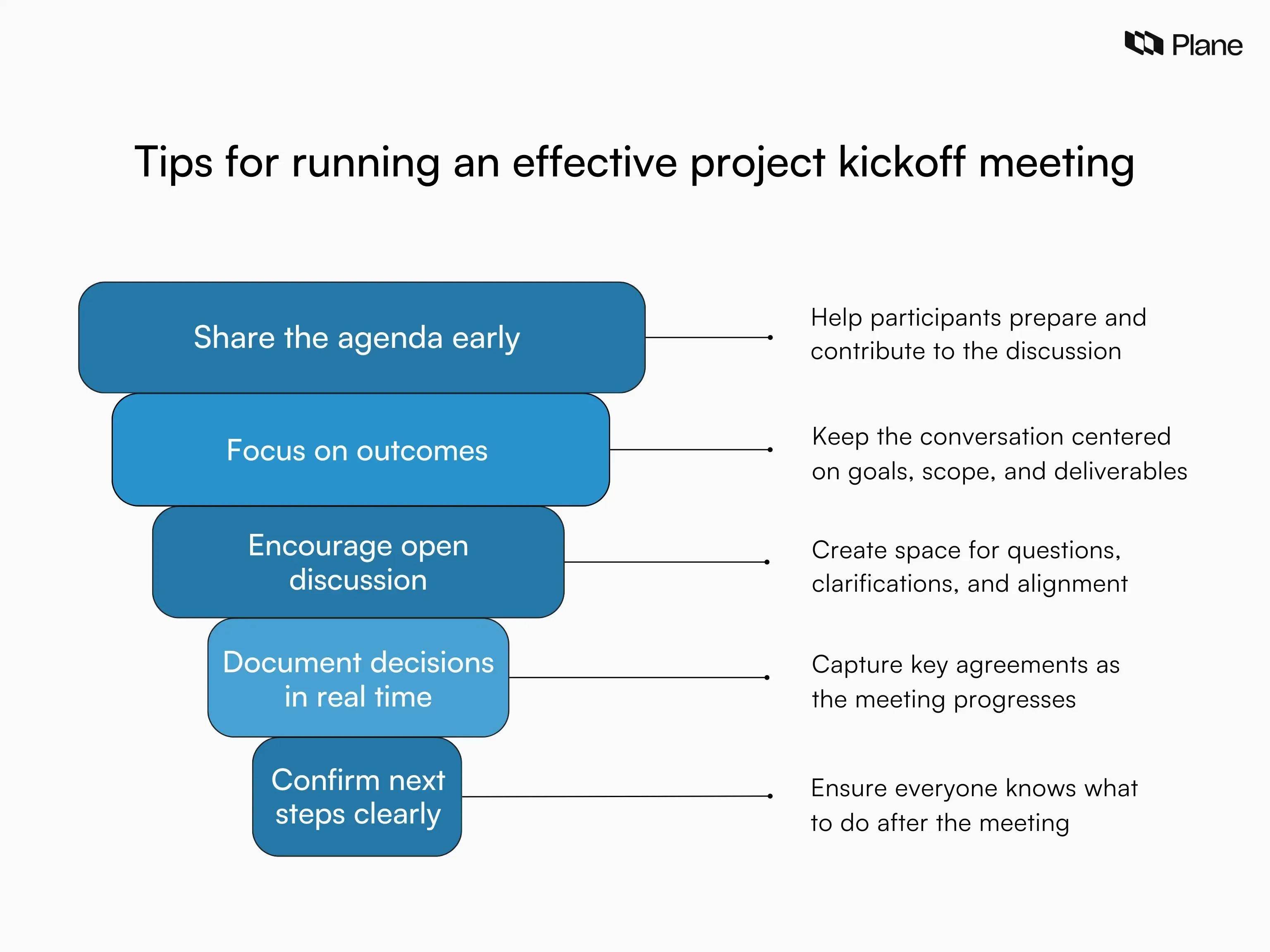 Plane

Tips for running an effective project kickoff meeting

Share the agenda early

Help participants prepare and contribute to the discussion

Focus on outcomes

Keep the conversation centered on goals, scope, and deliverables

Encourage open discussion

Create space for questions, clarifications, and alignment

Document decisions in real time

Capture key agreements as the meeting progresses

Confirm next steps clearly

Ensure everyone knows what to do after the meeting